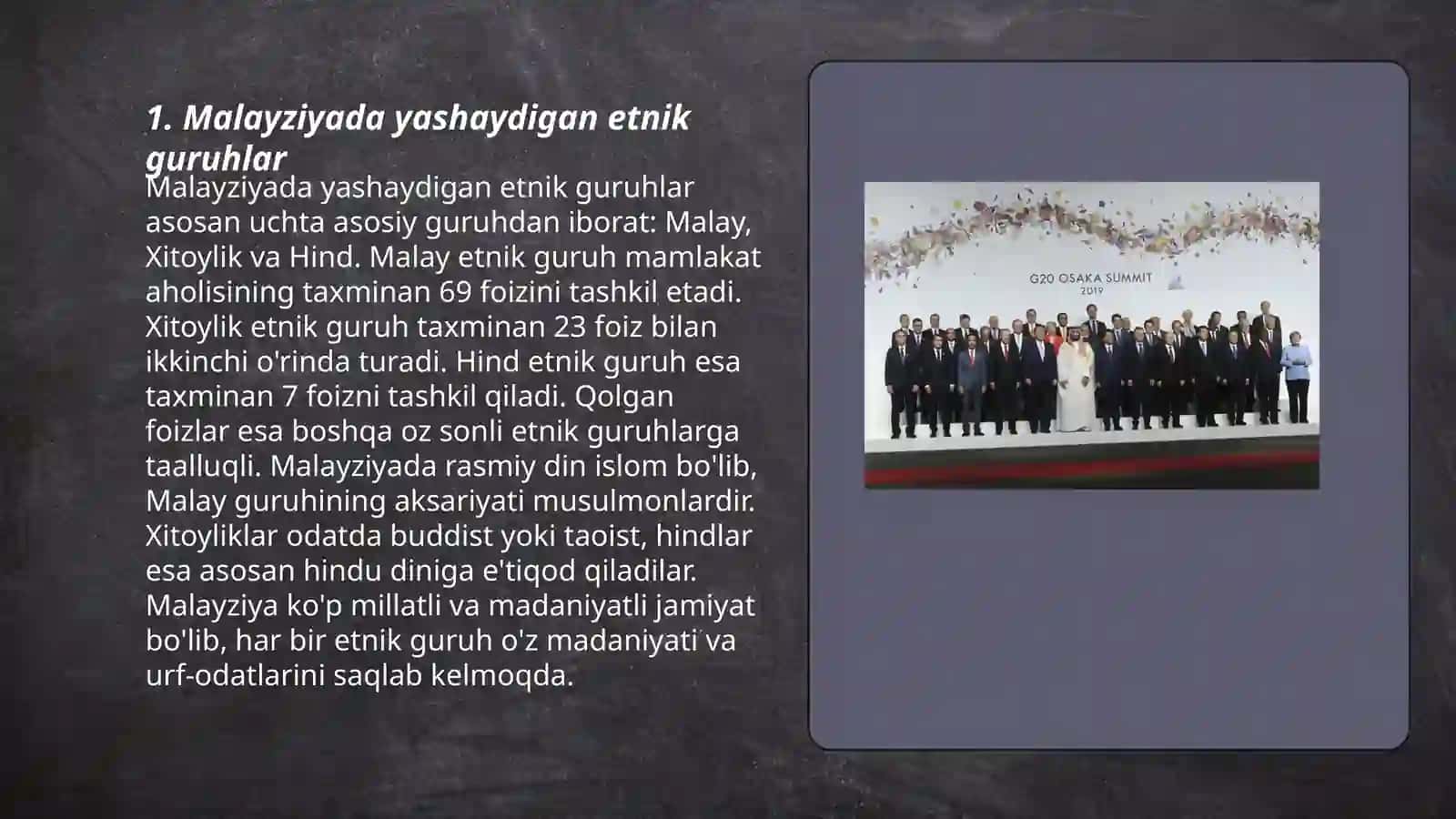 1. Malayziyada yashaydigan etnik guruhlar

Malayziyada yashaydigan etnik guruhlar asosan uchta asosiy guruhdan iborat: Malay, Xitoylik va Hind. Malay etnik guruh mamlakat aholisining taxminan 69 foizini tashkil etadi. Xitoylik etnik guruh taxminan 23 foiz bilan ikkinchi o'rinda turadi. Hind etnik guruh esa taxminan 7 foizni tashkil qiladi. Qolgan foizlar esa boshqa oz sonli etnik guruhlarga taalluqli. Malayziyada rasmiy din islom bo'lib, Malay guruhining aksariyati musulmonlardir. Xitoyliklar odatda buddist yoki taoist, hindlar esa asosan hindu diniga e'tiqod qiladilar. Malayziya ko'p millatli va madaniyatli jamiyat bo'lib, har bir etnik guruh o'z madaniyati va urf-odatlarini saqlab kelmoqda.

G20 OSAKA SUMMIT
2019